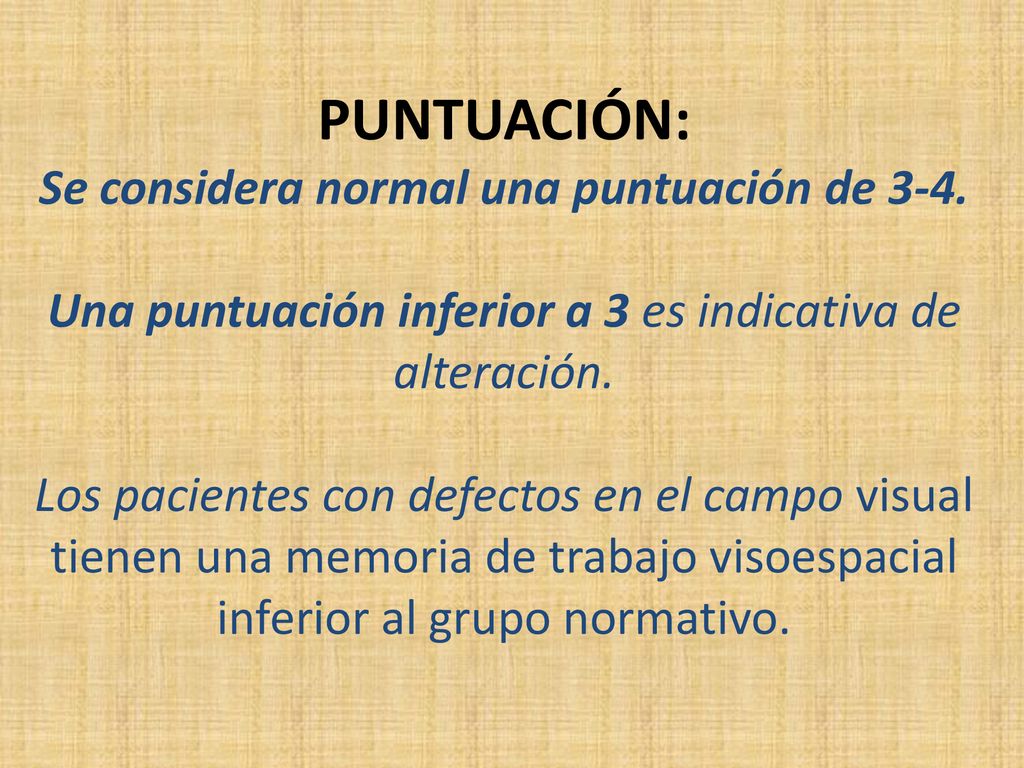 PUNTUACIÓN:
Se considera normal una puntuación de 3-4.

Una puntuación inferior a 3 es indicativa de alteración.

Los pacientes con defectos en el campo visual tienen una memoria de trabajo visoespacial inferior al grupo normativo.